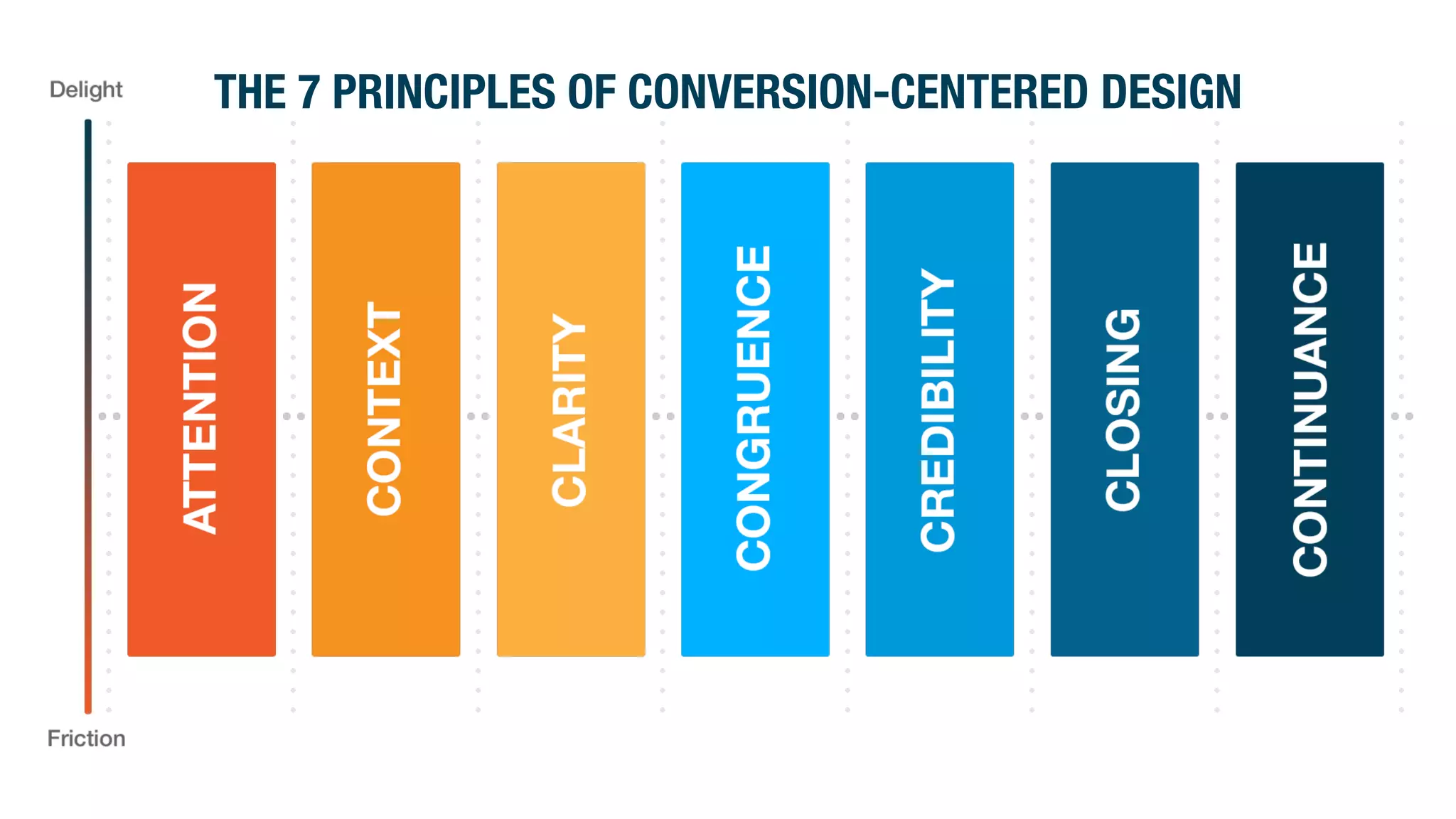 Delight

THE 7 PRINCIPLES OF CONVERSION-CENTERED DESIGN

ATTENTION

CONTEXT

CLARITY

CONGRUENCE

CREDIBILITY

CLOSING

CONTINUANCE

Friction